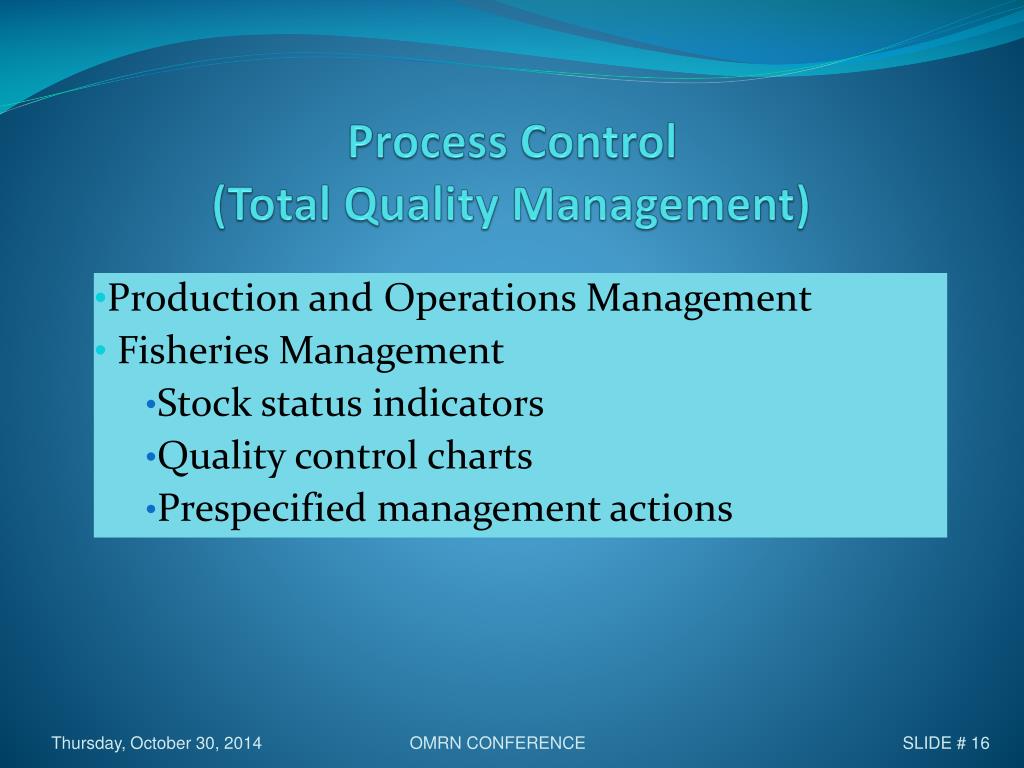 Process Control
(Total Quality Management)

•Production and Operations Management
• Fisheries Management
•Stock status indicators
•Quality control charts
•Prespecified management actions

Thursday, October 30, 2014

OMRN CONFERENCE

SLIDE # 16